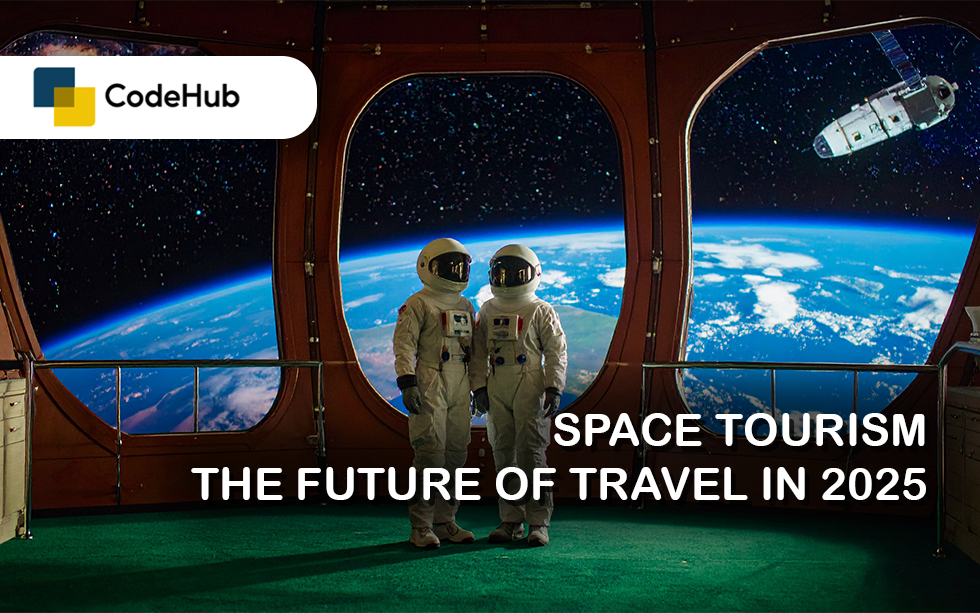 CodeHub

SPACE TOURISM
THE FUTURE OF TRAVEL IN 2025